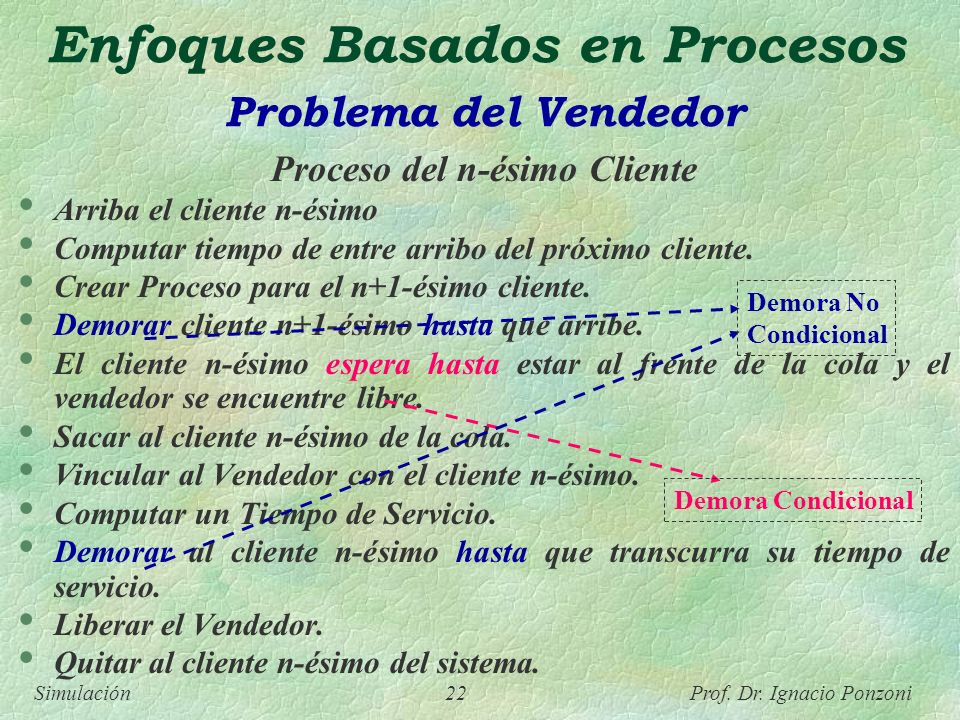 Enfoques Basados en Procesos

Problema del Vendedor

Proceso del n-ésimo Cliente

- Arriba el cliente n-ésimo
- Computar tiempo de entre arribo del próximo cliente.
- Crear Proceso para el n+1-ésimo cliente.
- Demorar cliente n+1-ésimo hasta que arribe.
- El cliente n-ésimo espera hasta estar al frente de la cola y el vendedor se encuentre libre.
- Sacar al cliente n-ésimo de la cola.
- Vincular al Vendedor con el cliente n-ésimo.
- Computar un Tiempo de Servicio.
- Demorar al cliente n-ésimo hasta que transcurra su tiempo de servicio.
- Liberar el Vendedor.
- Quitar al cliente n-ésimo del sistema.

Demora No Condicional

Demora Condicional

Simulación 22 Prof. Dr. Ignacio Ponzoni